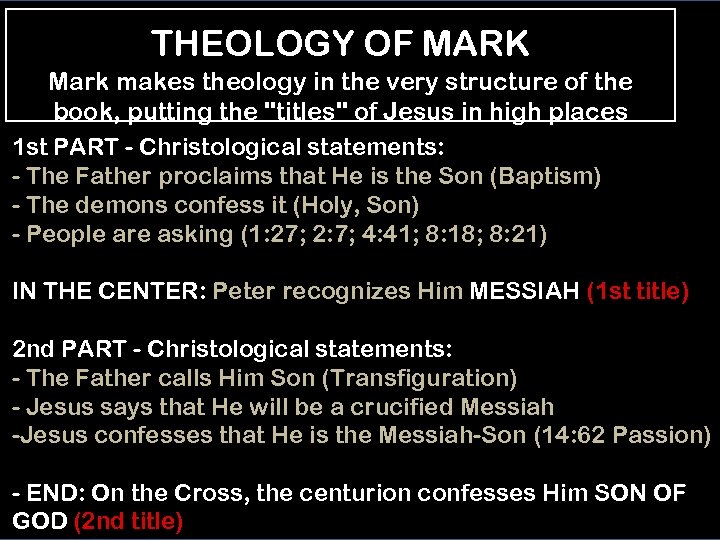 THEOLOGY OF MARK
Mark makes theology in the very structure of the book, putting the "titles" of Jesus in high places

1st PART - Christological statements:
- The Father proclaims that He is the Son (Baptism)
- The demons confess it (Holy, Son)
- People are asking (1:27; 2:7; 4:41; 8:18; 8:21)

IN THE CENTER: Peter recognizes Him MESSIAH (1st title)

2nd PART - Christological statements:
- The Father calls Him Son (Transfiguration)
- Jesus says that He will be a crucified Messiah
-Jesus confesses that He is the Messiah-Son (14:62 Passion)

- END: On the Cross, the centurion confesses Him SON OF GOD (2nd title)